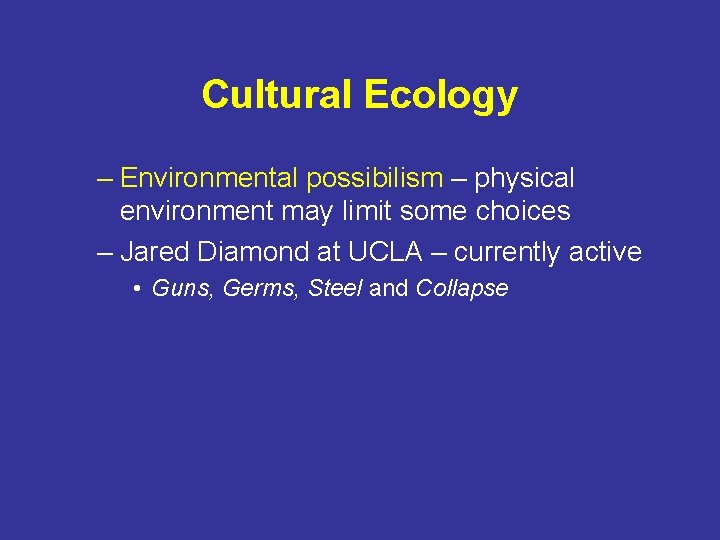 Cultural Ecology

– Environmental possibilism – physical environment may limit some choices

– Jared Diamond at UCLA – currently active

• Guns, Germs, Steel and Collapse